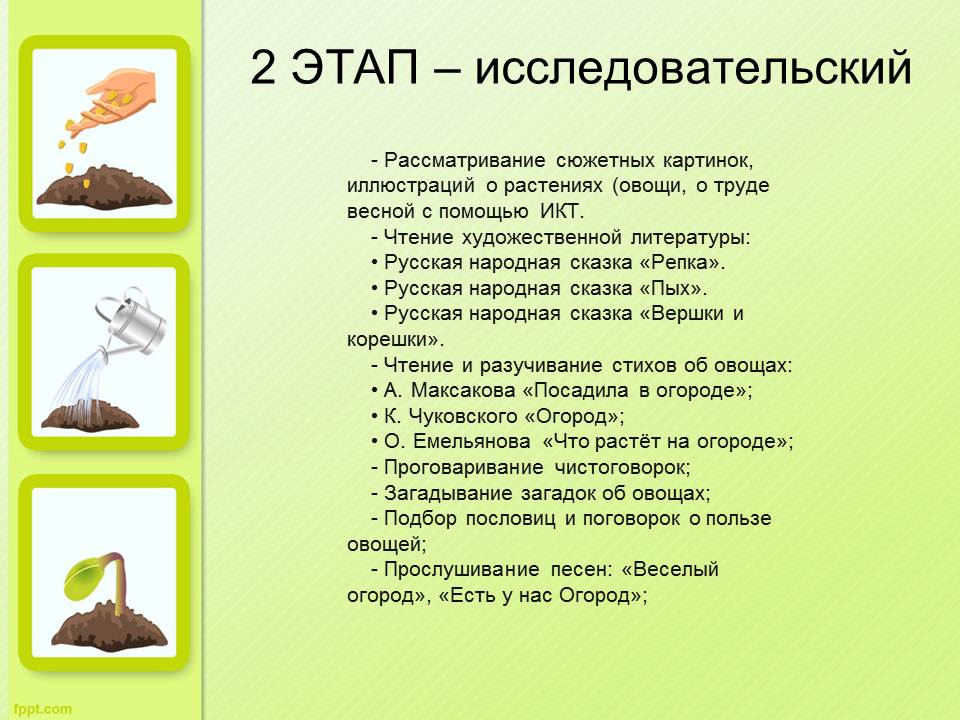 2 ЭТАП – исследовательский

- Рассматривание сюжетных картинок, иллюстраций о растениях (овощи, о труде весной с помощью ИКТ.

- Чтение художественной литературы:

• Русская народная сказка «Репка».

• Русская народная сказка «Пых».

• Русская народная сказка «Вершки и корешки».

- Чтение и разучивание стихов об овощах:

• А. Максакова «Посадила в огороде»;

• К. Чуковского «Огород»;

• О. Емельянова «Что растёт на огороде»;

- Проговаривание чистоговорок;

- Загадывание загадок об овощах;

- Подбор пословиц и поговорок о пользе овощей;

- Прослушивание песен: «Веселый огород», «Есть у нас Огород»;

fppt.com